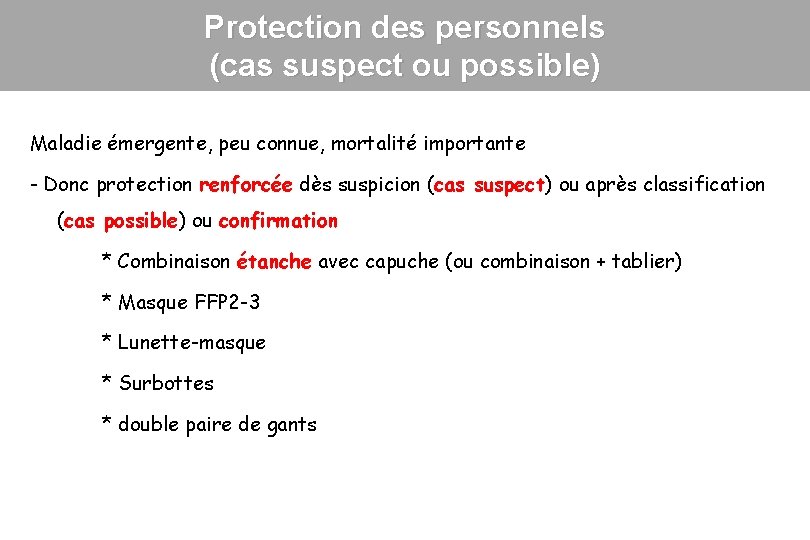 Protection des personnels
(cas suspect ou possible)

Maladie émergente, peu connue, mortalité importante

- Donc protection renforcée dès suspicion (cas suspect) ou après classification (cas possible) ou confirmation

* Combinaison étanche avec capuche (ou combinaison + tablier)

* Masque FFP2-3

* Lunette-masque

* Surbottes

* double paire de gants